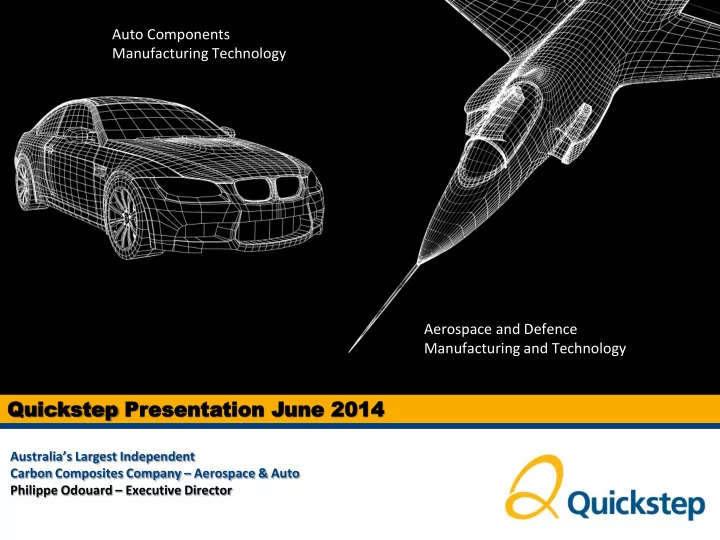 Auto Components
Manufacturing Technology

Aerospace and Defence
Manufacturing and Technology

Quickstep Presentation June 2014

Australia's Largest Independent
Carbon Composites Company – Aerospace & Auto
Philippe Odouard – Executive Director

Quickstep